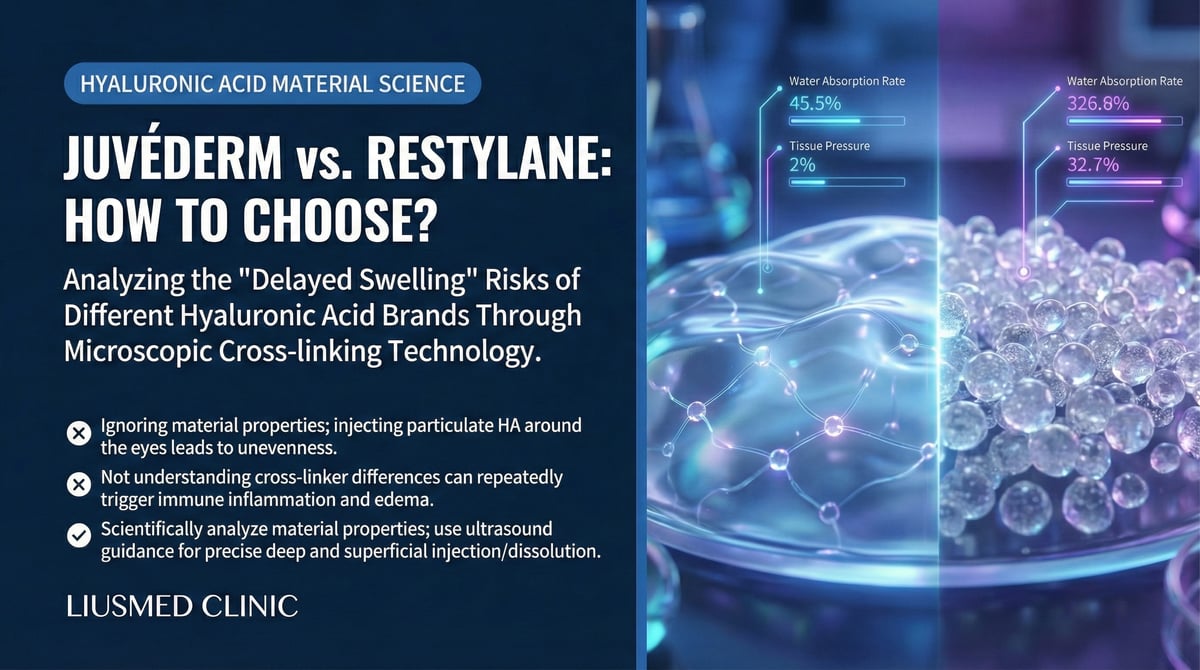 HYALURONIC ACID MATERIAL SCIENCE

JUVÉDERM vs. RESTYLANE: HOW TO CHOOSE?

Analyzing the "Delayed Swelling" Risks of Different Hyaluronic Acid Brands Through Microscopic Cross-linking Technology.

Ignoring material properties; injecting particulate HA around the eyes leads to unevenness.

Not understanding cross-linker differences can repeatedly trigger immune inflammation and edema.

Scientifically analyze material properties; use ultrasound guidance for precise deep and superficial injection/dissolution.

LIUSMED CLINIC

Water Absorption Rate
45.5%
Tissue Pressure
2%

Water Absorption Rate
326.8%
Tissue Pressure
32.7%